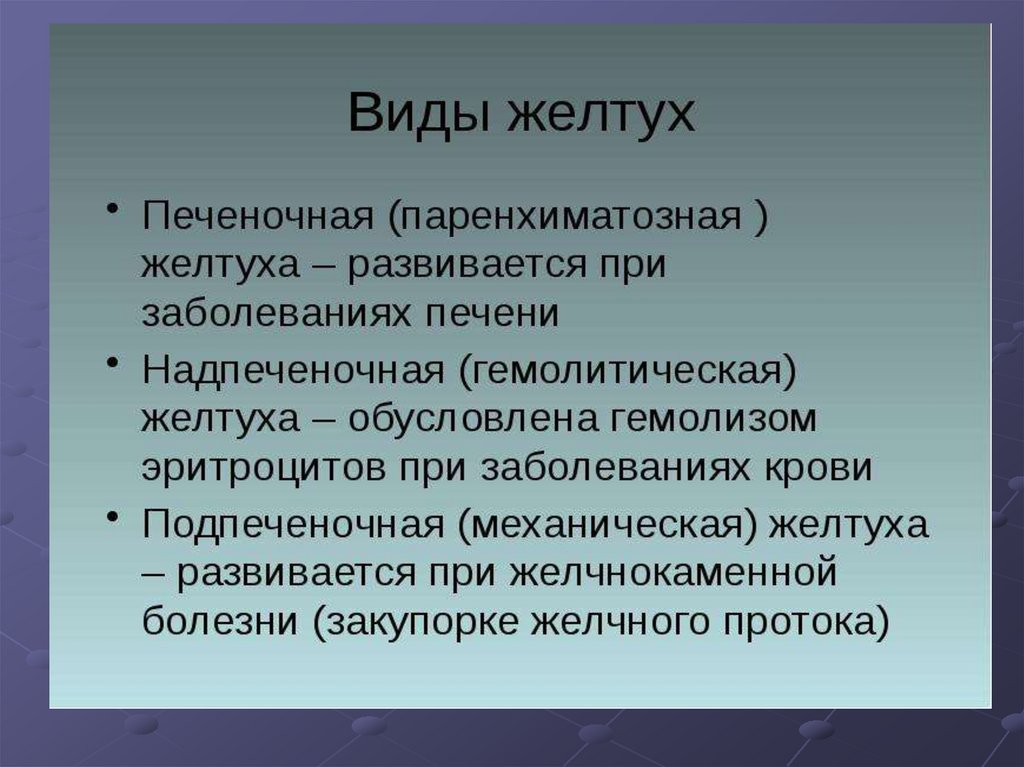 Виды желтух

• Печеночная (паренхиматозная ) желтуха – развивается при заболеваниях печени

• Надпеченочная (гемолитическая) желтуха – обусловлена гемолизом эритроцитов при заболеваниях крови

• Подпеченочная (механическая) желтуха – развивается при желчнокаменной болезни (закупорке желчного протока)